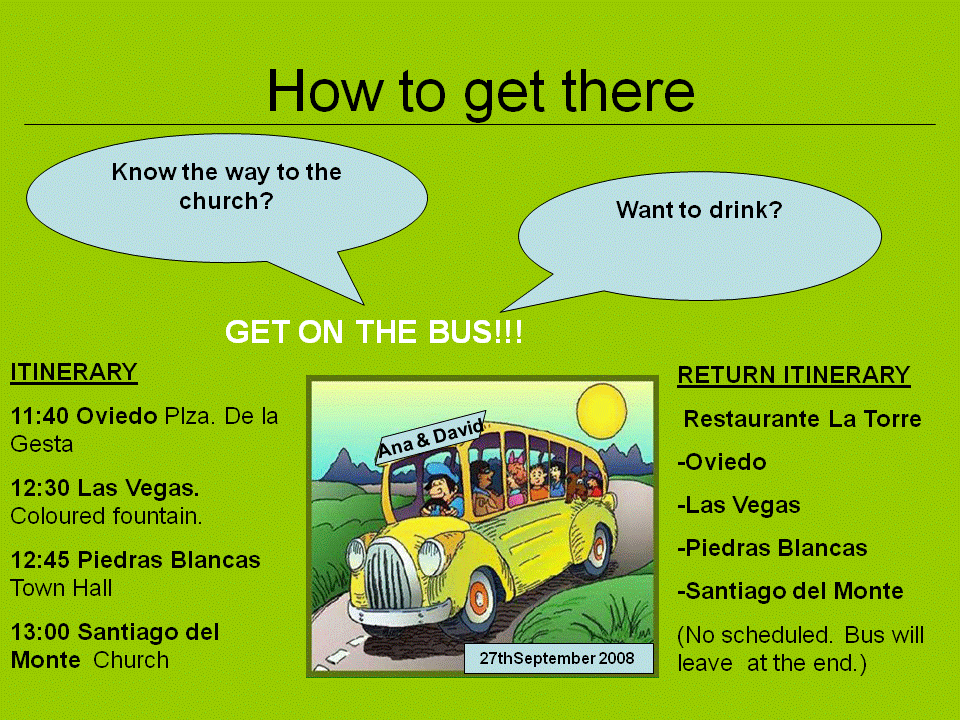 How to get there

Know the way to the church?

Want to drink?

GET ON THE BUS!!!

ITINERARY

11:40 Oviedo Plza. De la Gesta

12:30 Las Vegas. Coloured fountain.

12:45 Piedras Blancas Town Hall

13:00 Santiago del Monte Church

Ana & David

27thSeptember 2008

RETURN ITINERARY

Restaurante La Torre

-Oviedo

-Las Vegas

-Piedras Blancas

-Santiago del Monte

(No scheduled. Bus will leave at the end.)